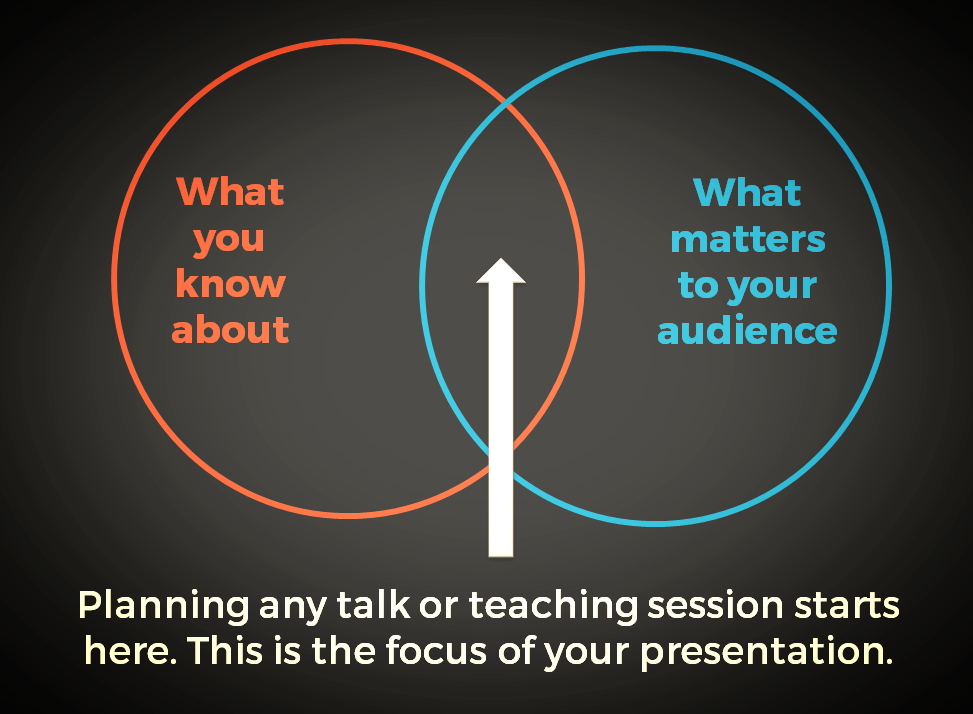 What you know about

What matters to your audience

Planning any talk or teaching session starts here. This is the focus of your presentation.